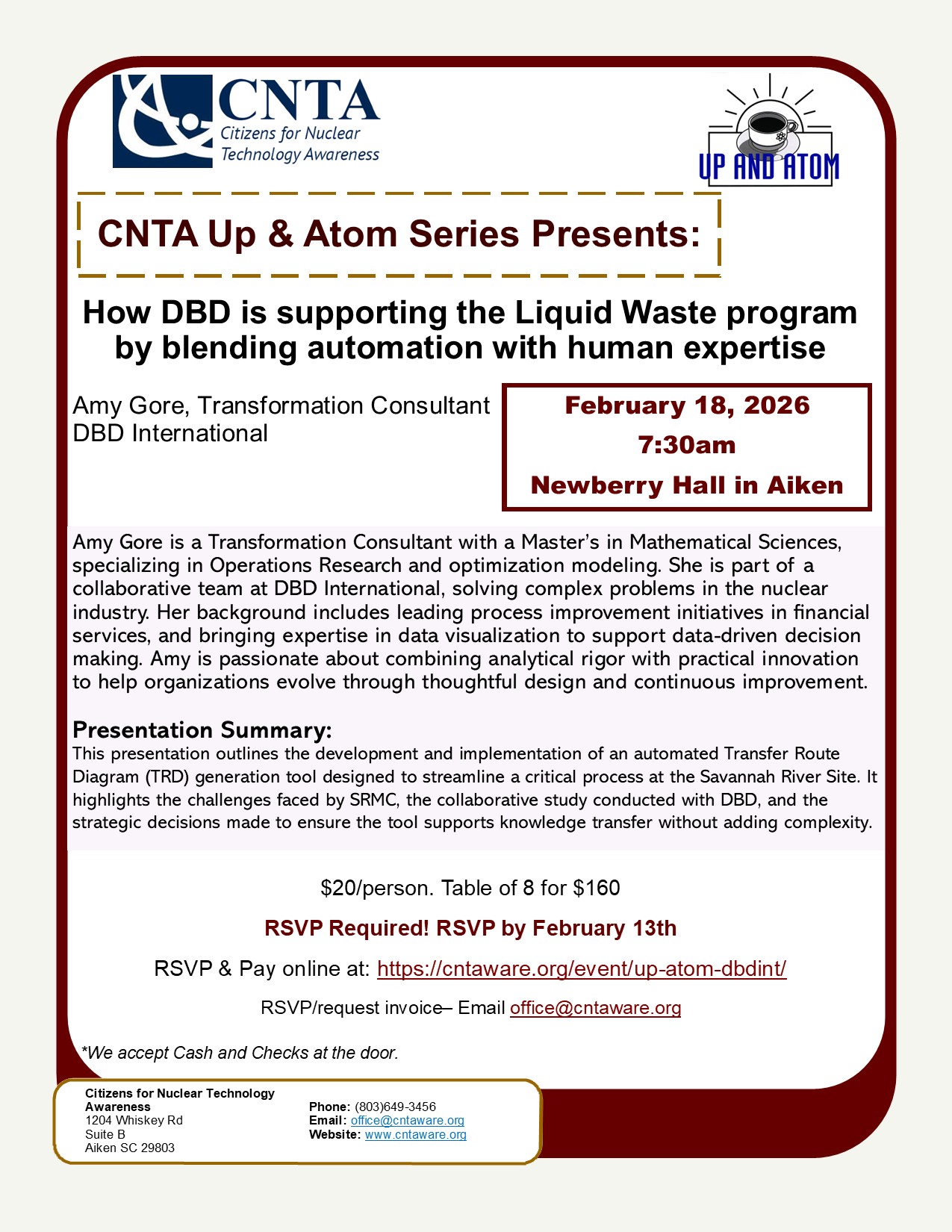 CNTA
Citizens for Nuclear Technology Awareness

UP AND ATOM

CNTA Up & Atom Series Presents:

How DBD is supporting the Liquid Waste program by blending automation with human expertise

Amy Gore, Transformation Consultant
DBD International

February 18, 2026
7:30am
Newberry Hall in Aiken

Amy Gore is a Transformation Consultant with a Master's in Mathematical Sciences, specializing in Operations Research and optimization modeling. She is part of a collaborative team at DBD International, solving complex problems in the nuclear industry. Her background includes leading process improvement initiatives in financial services, and bringing expertise in data visualization to support data-driven decision making. Amy is passionate about combining analytical rigor with practical innovation to help organizations evolve through thoughtful design and continuous improvement.

Presentation Summary:
This presentation outlines the development and implementation of an automated Transfer Route Diagram (TRD) generation tool designed to streamline a critical process at the Savannah River Site. It highlights the challenges faced by SRMC, the collaborative study conducted with DBD, and the strategic decisions made to ensure the tool supports knowledge transfer without adding complexity.

$20/person. Table of 8 for $160

RSVP Required! RSVP by February 13th

RSVP & Pay online at: https://cntaware.org/event/up-atom-dbdint/

RSVP/request invoice– Email office@cntaware.org

*We accept Cash and Checks at the door.

Citizens for Nuclear Technology Awareness
1204 Whiskey Rd
Suite B
Aiken SC 29803

Phone: (803)649-3456
Email: office@cntaware.org
Website: www.cntaware.org